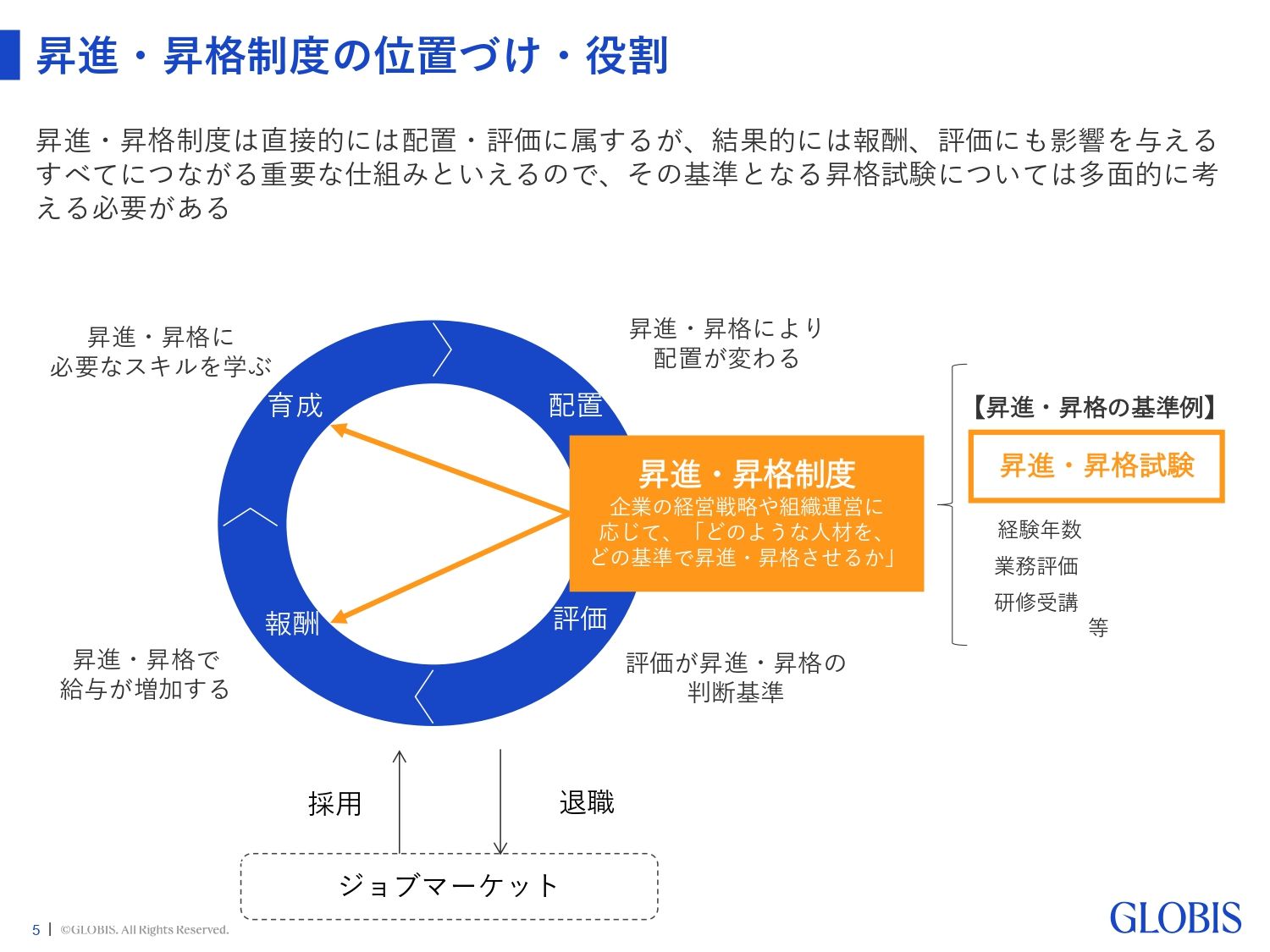 昇進・昇格制度の位置づけ・役割

昇進・昇格制度は直接的には配置・評価に属するが、結果的には報酬、評価にも影響を与えるすべてにつながる重要な仕組みといえるので、その基準となる昇格試験については多面的に考える必要がある

昇進・昇格に
必要なスキルを学ぶ

昇進・昇格により
配置が変わる

育成

配置

昇進・昇格制度
企業の経営戦略や組織運営に応じて、「どのような人材を、どの基準で昇進・昇格させるか」

報酬

評価

昇進・昇格で
給与が増加する

評価が昇進・昇格の
判断基準

【昇進・昇格の基準例】

昇進・昇格試験

経験年数
業務評価
研修受講
等

採用

退職

ジョブマーケット

5 | ©GLOBIS. All Rights Reserved.

GLOBIS